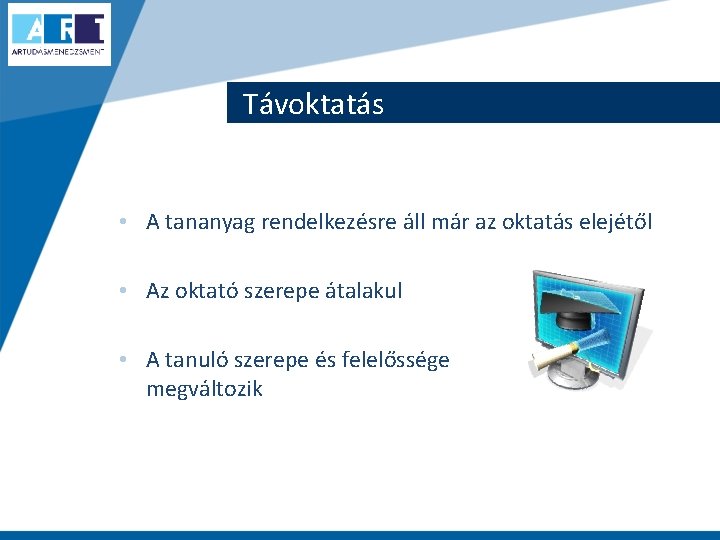 ART
ARTUDÁSMENEDZSMENT

Távoktatás

• A tananyag rendelkezésre áll már az oktatás elejétől

• Az oktató szerepe átalakul

• A tanuló szerepe és felelőssége megváltozik